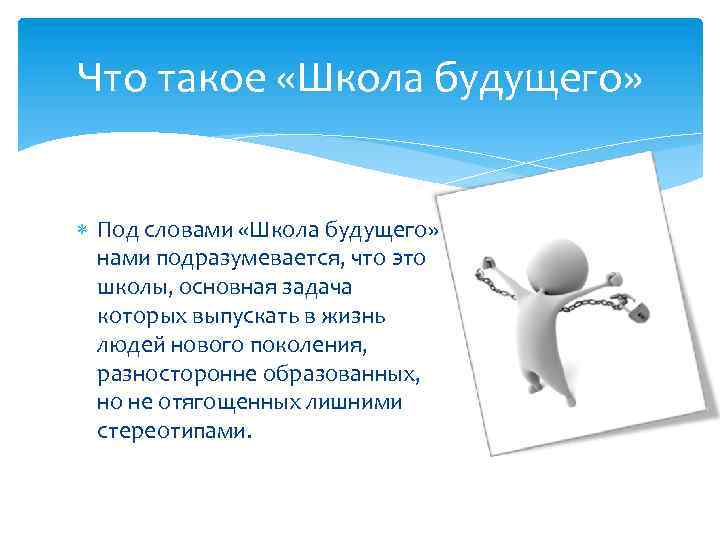 Что такое «Школа будущего»

Под словами «Школа будущего» нами подразумевается, что это школы, основная задача которых выпускать в жизнь людей нового поколения, разносторонне образованных, но не отягощенных лишними стереотипами.